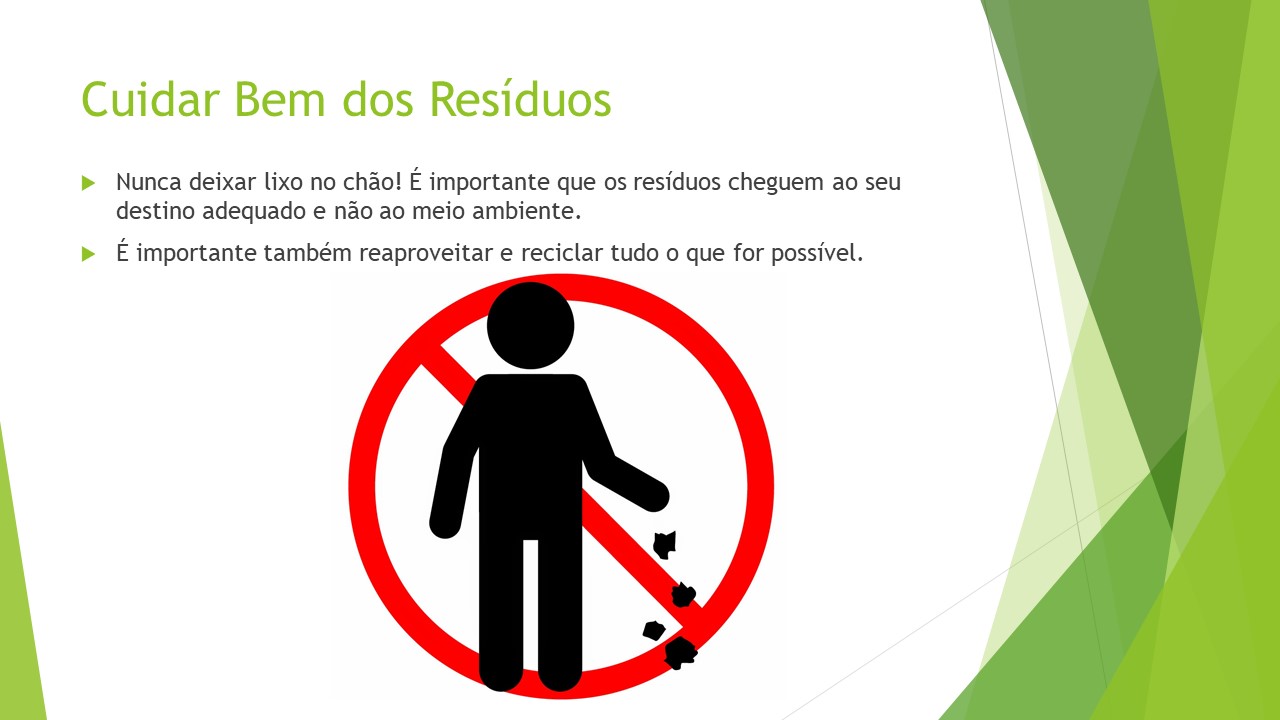 Cuidar Bem dos Resíduos

Nunca deixar lixo no chão! É importante que os resíduos cheguem ao seu destino adequado e não ao meio ambiente.

É importante também reaproveitar e reciclar tudo o que for possível.